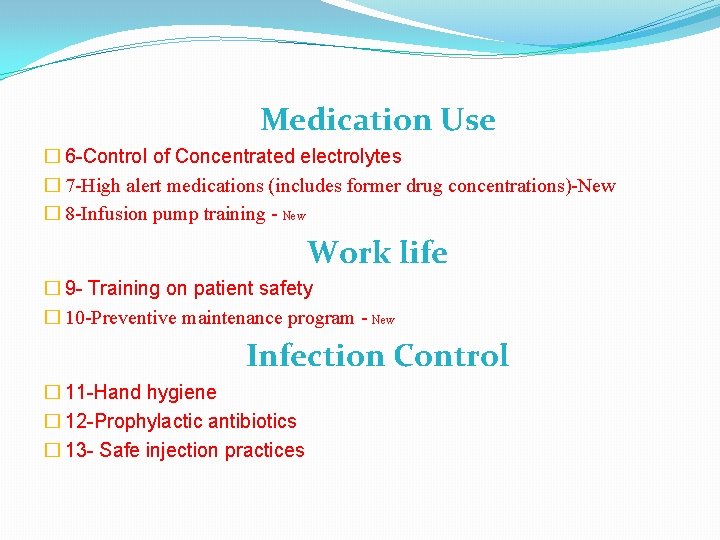 Medication Use

6-Control of Concentrated electrolytes

7-High alert medications (includes former drug concentrations)-New

8-Infusion pump training - New

Work life

9- Training on patient safety

10-Preventive maintenance program - New

Infection Control

11-Hand hygiene

12-Prophylactic antibiotics

13- Safe injection practices